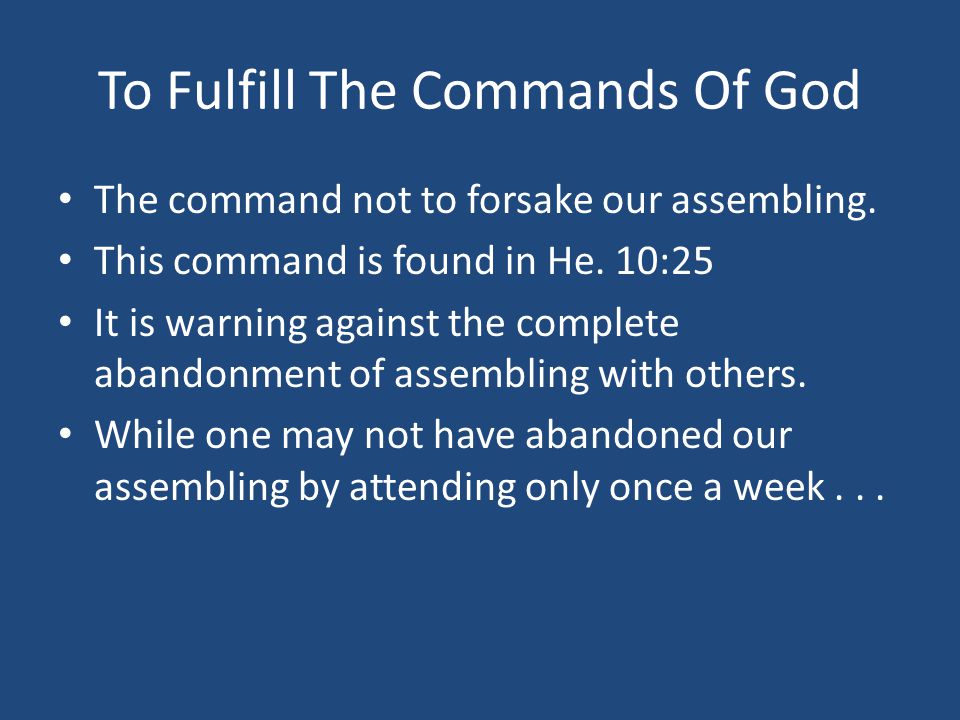 To Fulfill The Commands Of God

• The command not to forsake our assembling.
• This command is found in He. 10:25
• It is warning against the complete abandonment of assembling with others.
• While one may not have abandoned our assembling by attending only once a week . . .